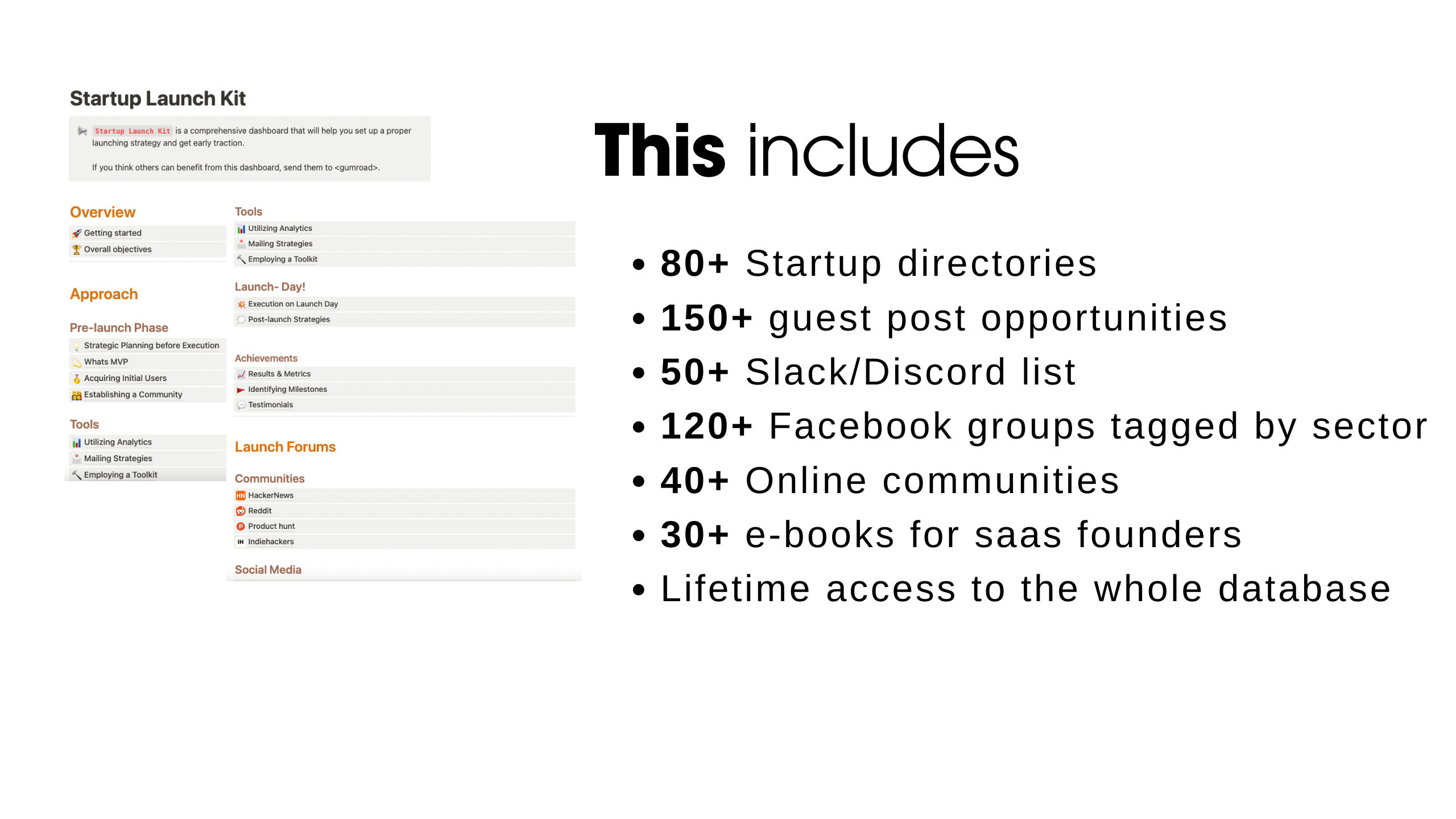 Startup Launch Kit

Startup Launch Kit is a comprehensive dashboard that will help you set up a proper launching strategy and get early traction.

If you think others can benefit from this dashboard, send them to <gumroad>.

Overview
Getting started
Overall objectives

Approach

Pre-launch Phase
Strategic Planning before Execution
Whats MVP
Acquiring Initial Users
Establishing a Community

Tools
Utilizing Analytics
Mailing Strategies
Employing a Toolkit

Tools
Utilizing Analytics
Mailing Strategies
Employing a Toolkit

Launch- Day!
Execution on Launch Day
Post-launch Strategies

Achievements
Results & Metrics
Identifying Milestones
Testimonials

Launch Forums

Communities
HackerNews
Reddit
Product hunt
Indiehackers

Social Media

This includes

• 80+ Startup directories
• 150+ guest post opportunities
• 50+ Slack/Discord list
• 120+ Facebook groups tagged by sector
• 40+ Online communities
• 30+ e-books for saas founders
• Lifetime access to the whole database